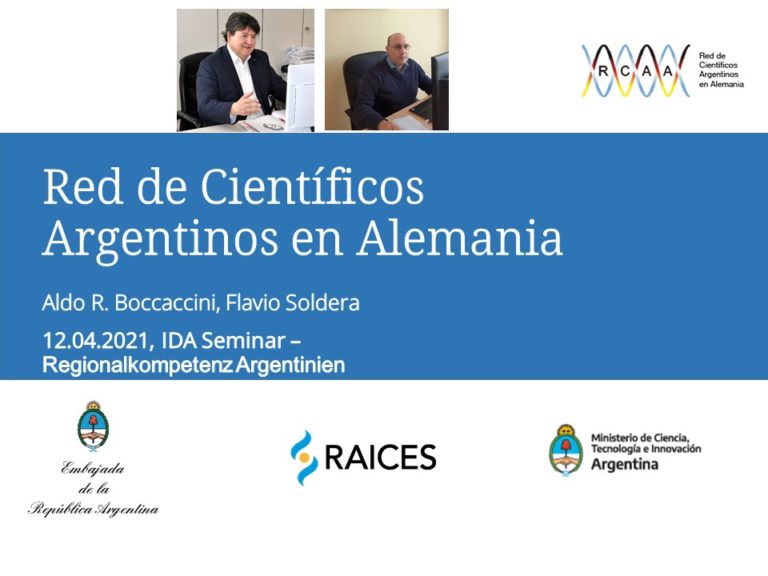 R C A A Red de Científicos Argentinos en Alemania

Red de Científicos Argentinos en Alemania

Aldo R. Boccaccini, Flavio Soldera

12.04.2021, IDA Seminar – Regionalkompetenz Argentinien

Embajada de la República Argentina

RAICES

Ministerio de Ciencia, Tecnología e Innovación Argentina